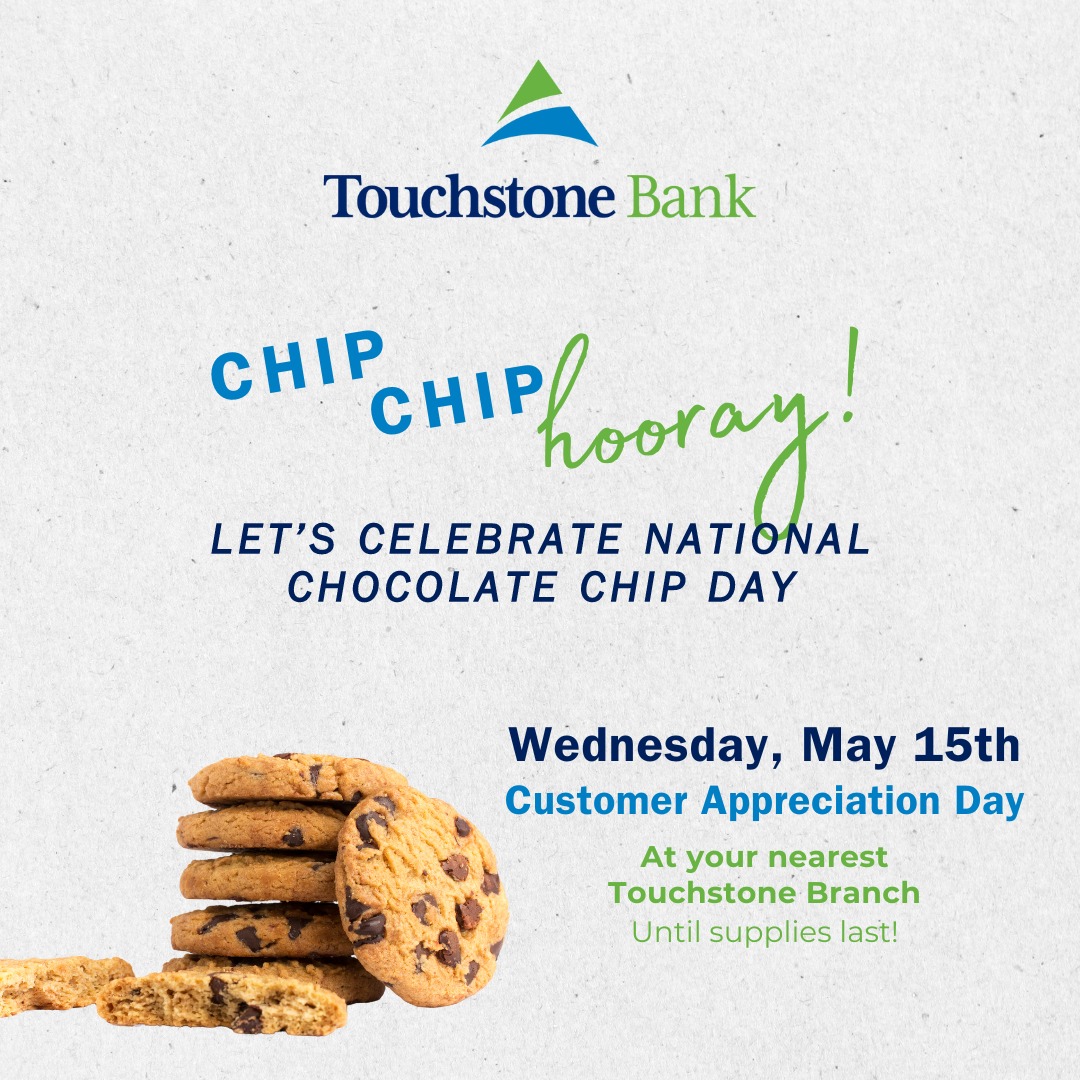 Touchstone Bank

CHIP CHIP hooray!

LET'S CELEBRATE NATIONAL CHOCOLATE CHIP DAY

Wednesday, May 15th
Customer Appreciation Day
At your nearest Touchstone Branch
Until supplies last!